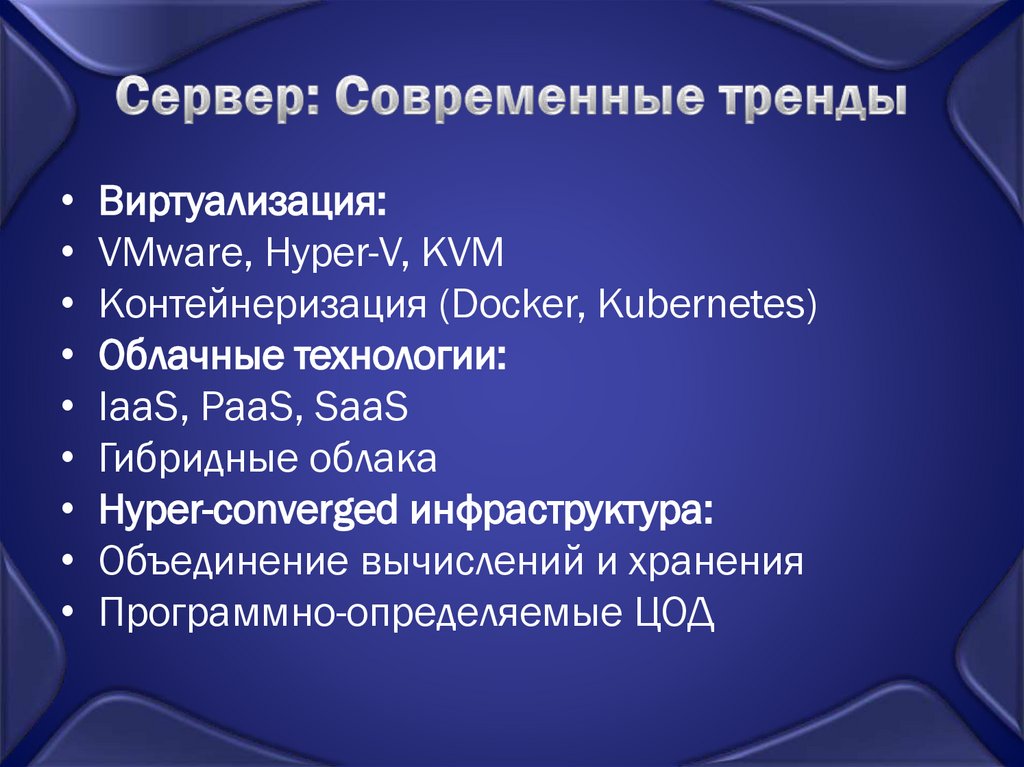 Сервер: Современные тренды

• Виртуализация:
• VMware, Hyper-V, KVM
• Контейнеризация (Docker, Kubernetes)
• Облачные технологии:
• IaaS, PaaS, SaaS
• Гибридные облака
• Hyper-converged инфраструктура:
• Объединение вычислений и хранения
• Программно-определяемые ЦОД